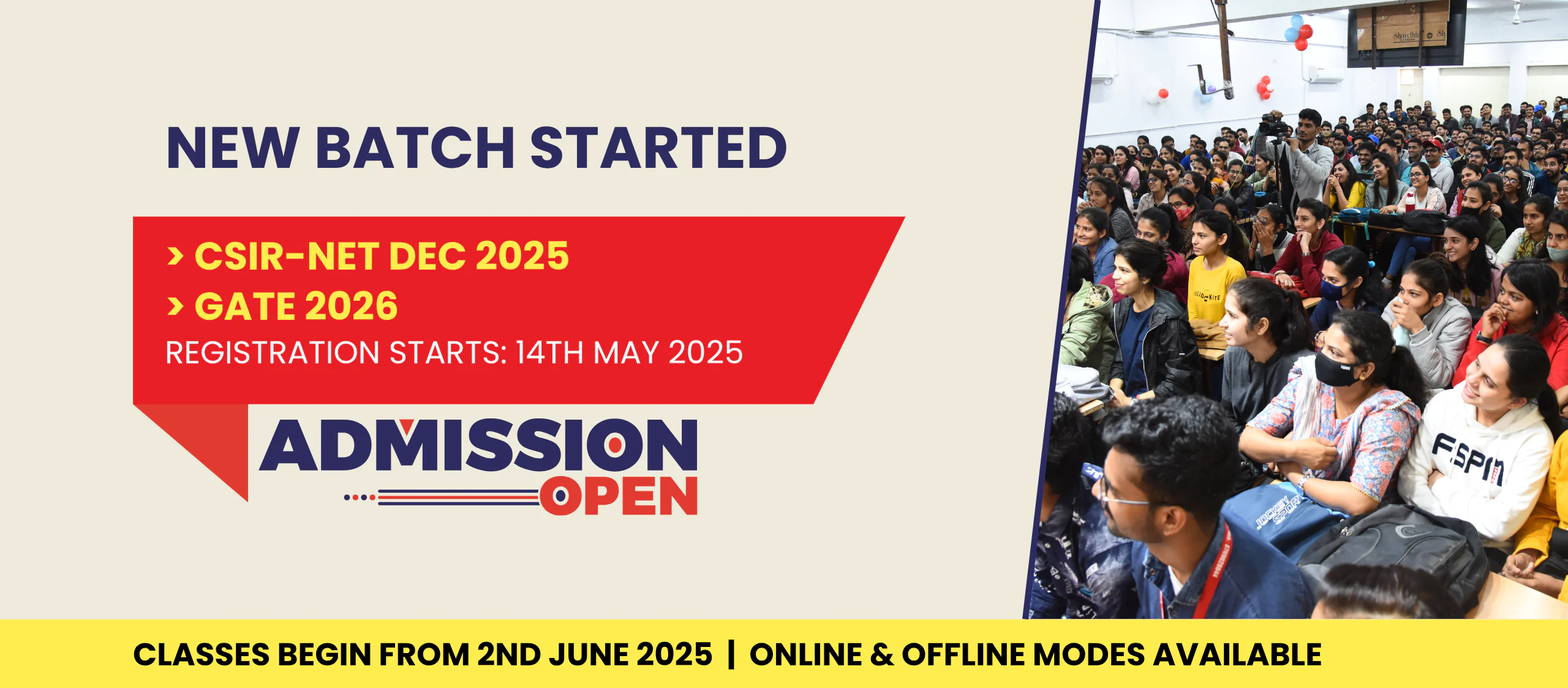 NEW BATCH STARTED

> CSIR-NET DEC 2025
> GATE 2026
REGISTRATION STARTS: 14TH MAY 2025

ADMISSION OPEN

CLASSES BEGIN FROM 2ND JUNE 2025 | ONLINE & OFFLINE MODES AVAILABLE